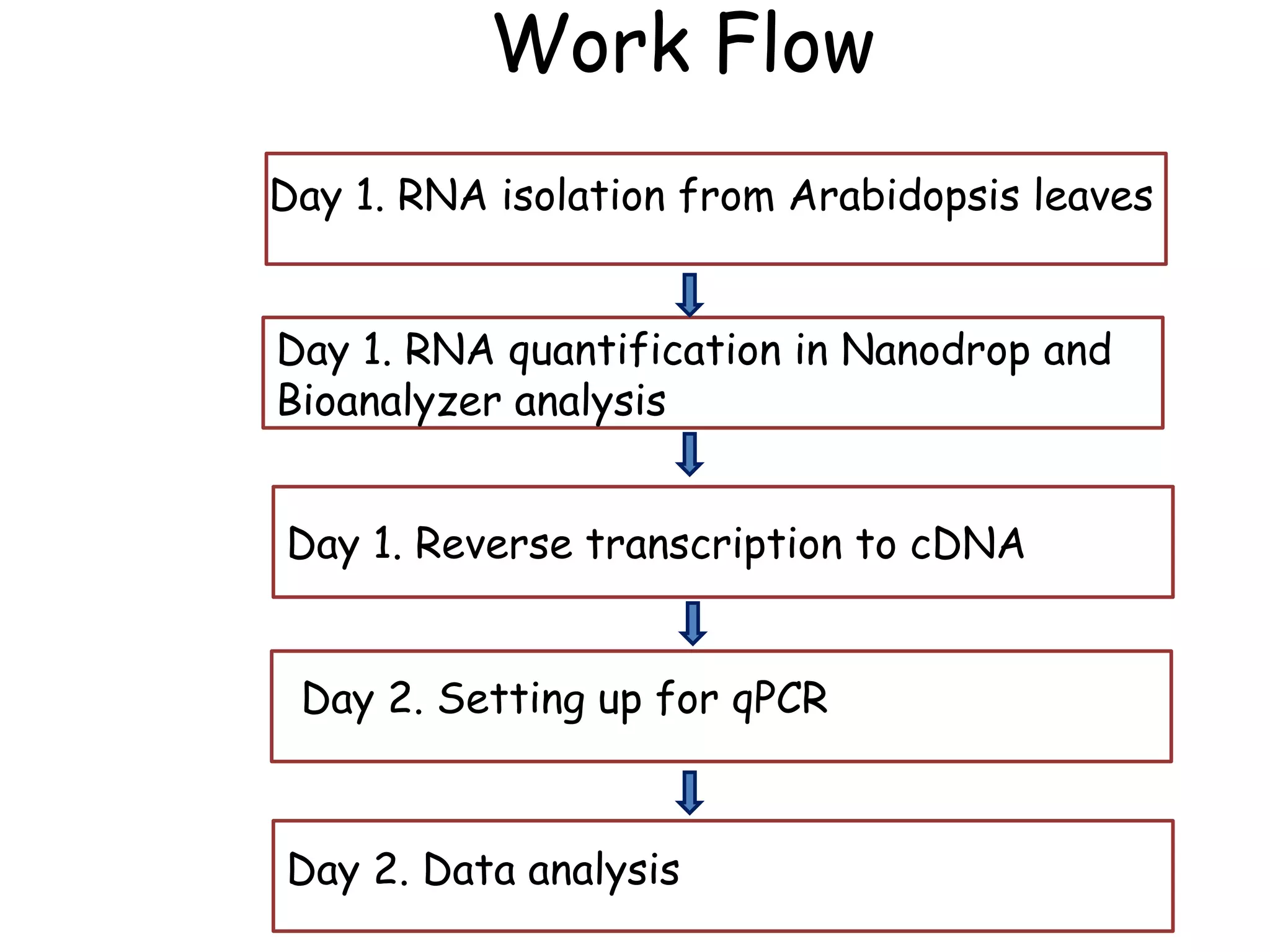 Work Flow

Day 1. RNA isolation from Arabidopsis leaves

Day 1. RNA quantification in Nanodrop and Bioanalyzer analysis

Day 1. Reverse transcription to cDNA

Day 2. Setting up for qPCR

Day 2. Data analysis